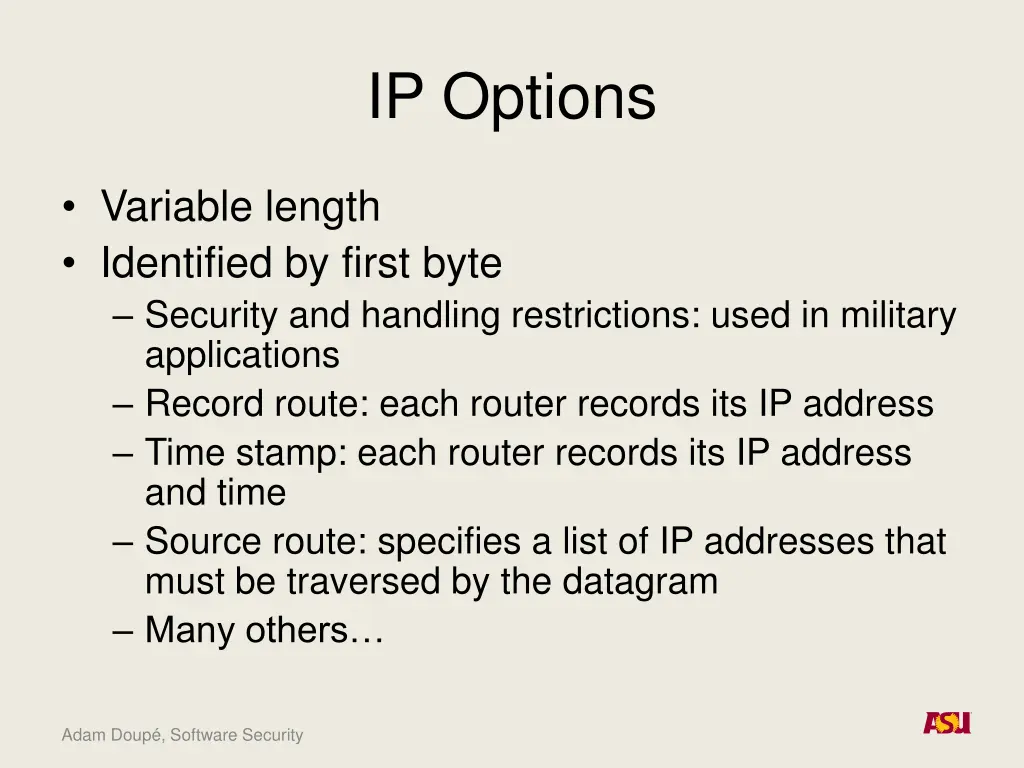 IP Options

• Variable length
• Identified by first byte
– Security and handling restrictions: used in military applications
– Record route: each router records its IP address
– Time stamp: each router records its IP address and time
– Source route: specifies a list of IP addresses that must be traversed by the datagram
– Many others…

Adam Doupé, Software Security

ASU